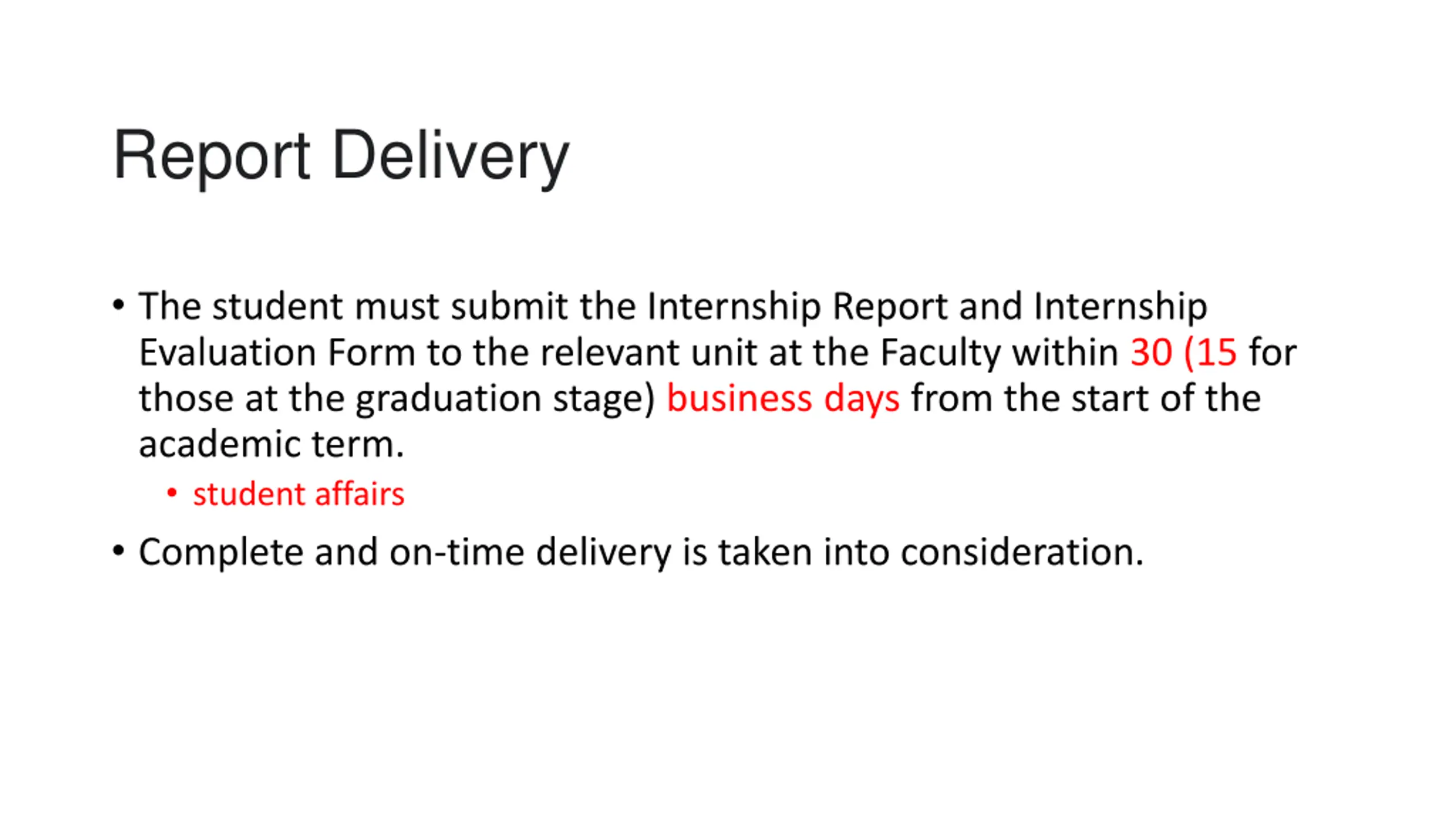 Report Delivery

• The student must submit the Internship Report and Internship Evaluation Form to the relevant unit at the Faculty within 30 (15 for those at the graduation stage) business days from the start of the academic term.
  • student affairs
• Complete and on-time delivery is taken into consideration.